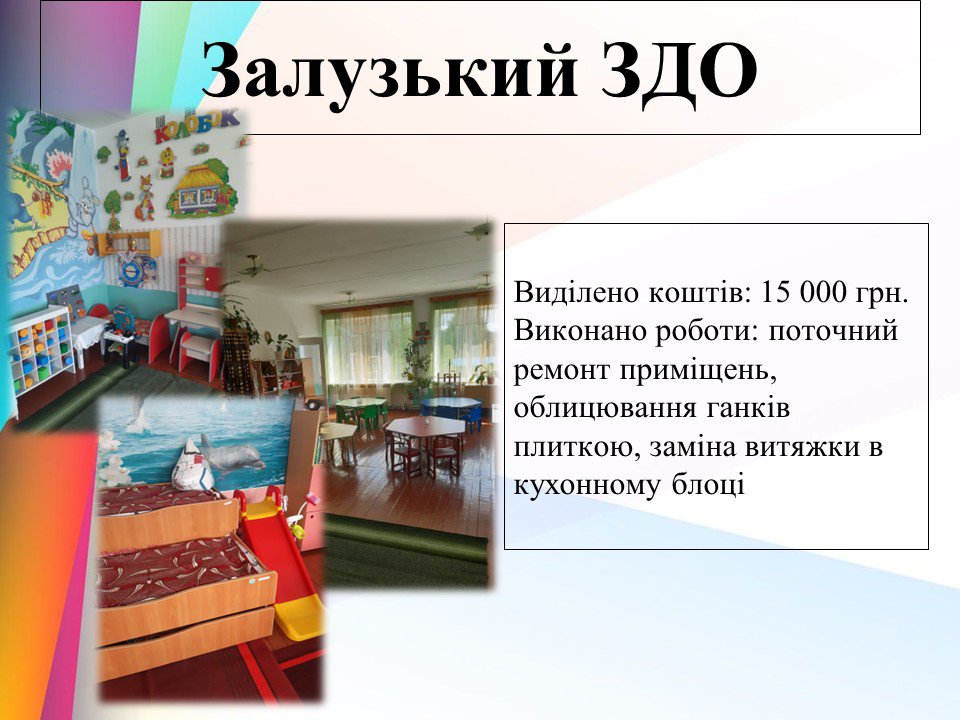 Залузький ЗДО

КОЛОБОК

Виділено коштів: 15 000 грн. Виконано роботи: поточний ремонт приміщень, облицювання ганків плиткою, заміна витяжки в кухонному блоці